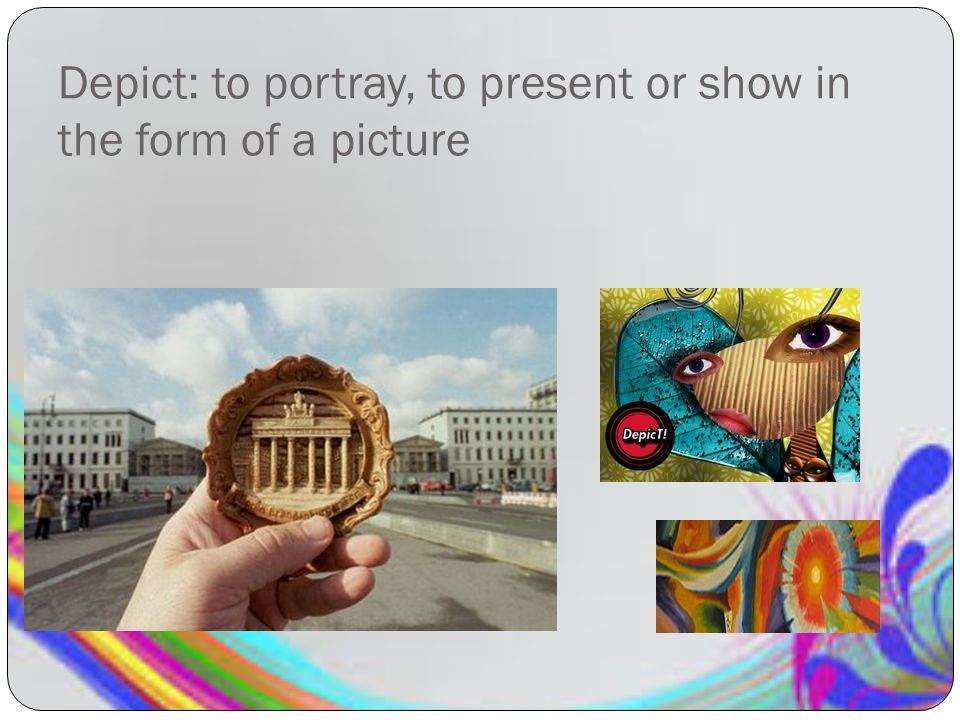 Depict: to portray, to present or show in the form of a picture

DepicT!